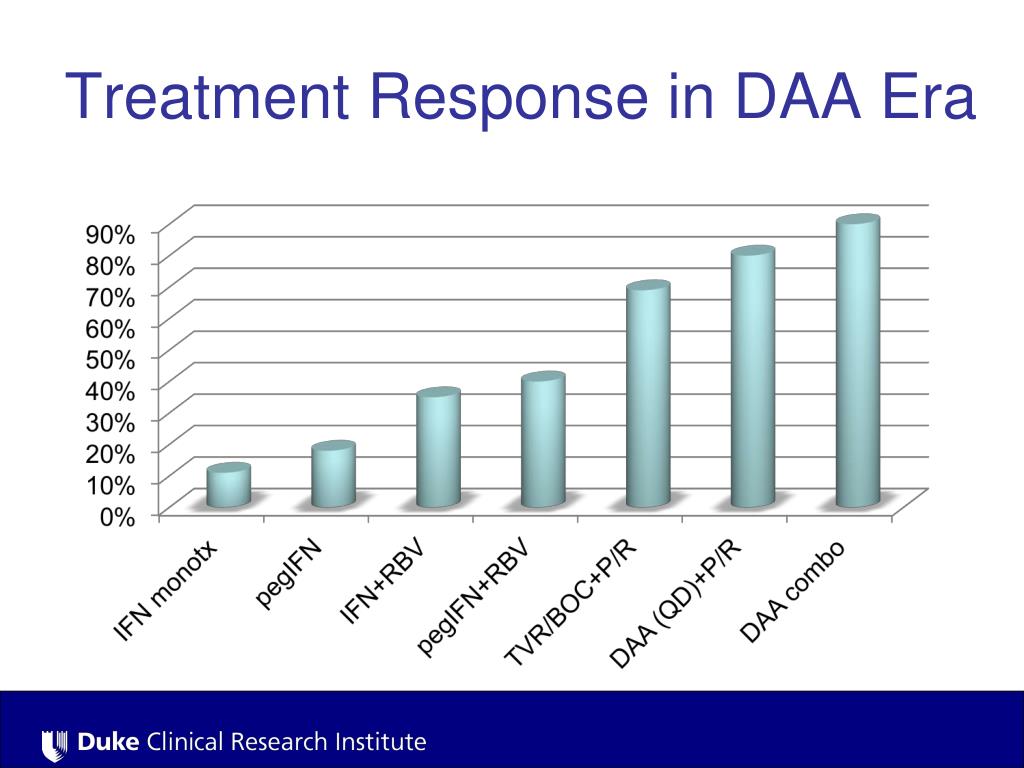 Treatment Response in DAA Era

90%
80%
70%
60%
50%
40%
30%
20%
10%
0%

IFN monotx
pegIFN
IFN+RBV
pegIFN+RBV
TVR/BOC+P/R
DAA (QD)+P/R
DAA combo

Duke Clinical Research Institute